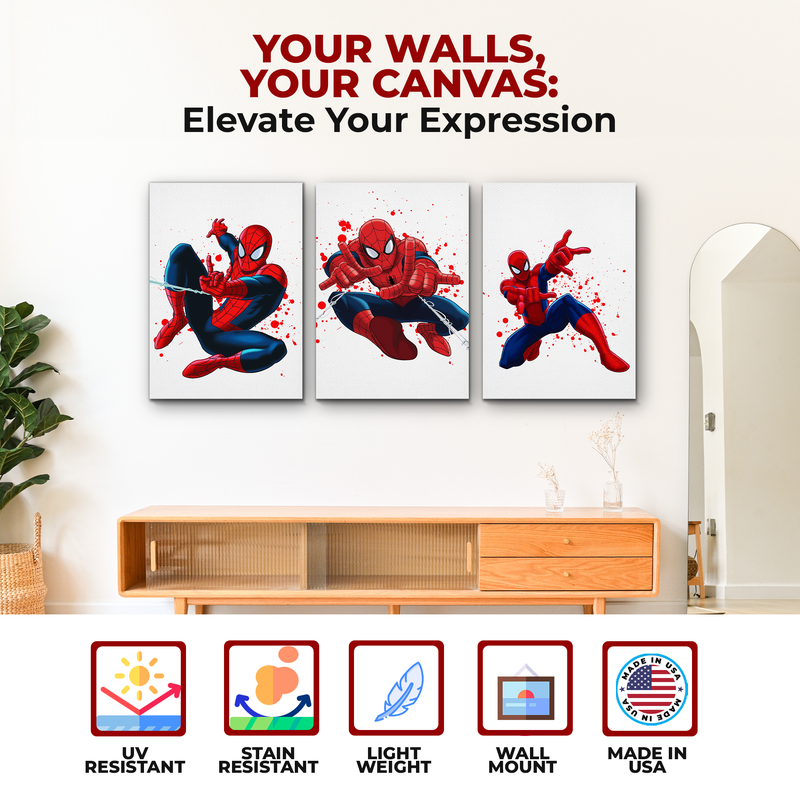 YOUR WALLS, YOUR CANVAS:
Elevate Your Expression

MADE IN USA
MADE IN USA

UV RESISTANT

STAIN RESISTANT

LIGHT WEIGHT

WALL MOUNT

MADE IN USA